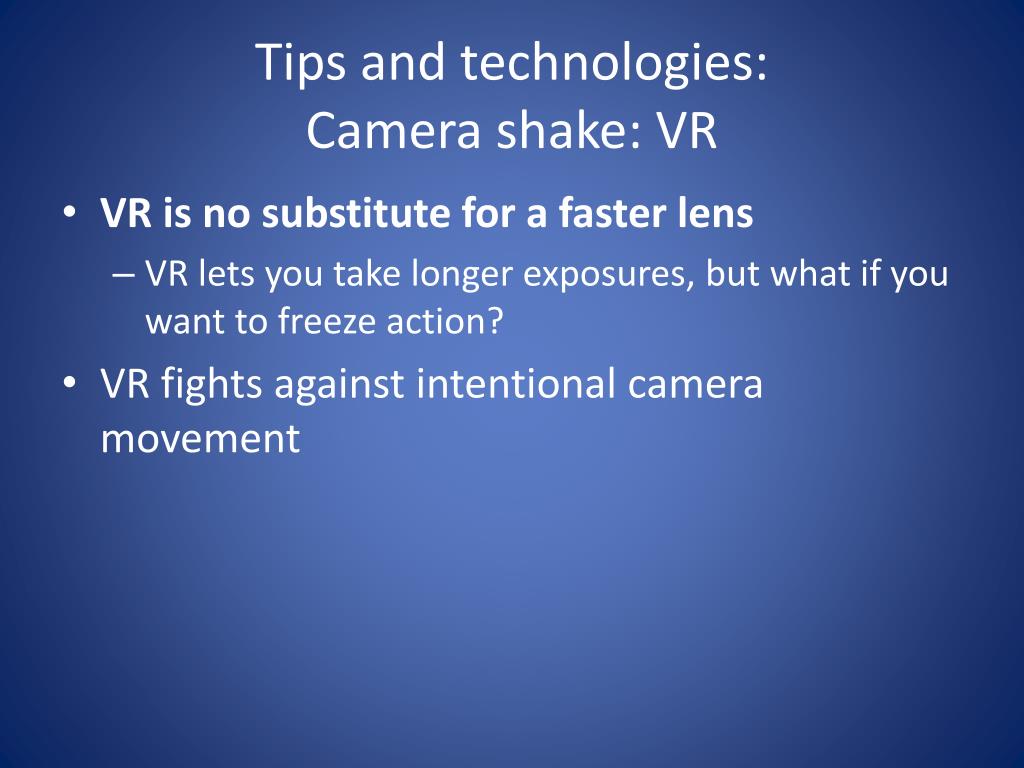 Tips and technologies:
Camera shake: VR

• VR is no substitute for a faster lens
– VR lets you take longer exposures, but what if you want to freeze action?
• VR fights against intentional camera movement